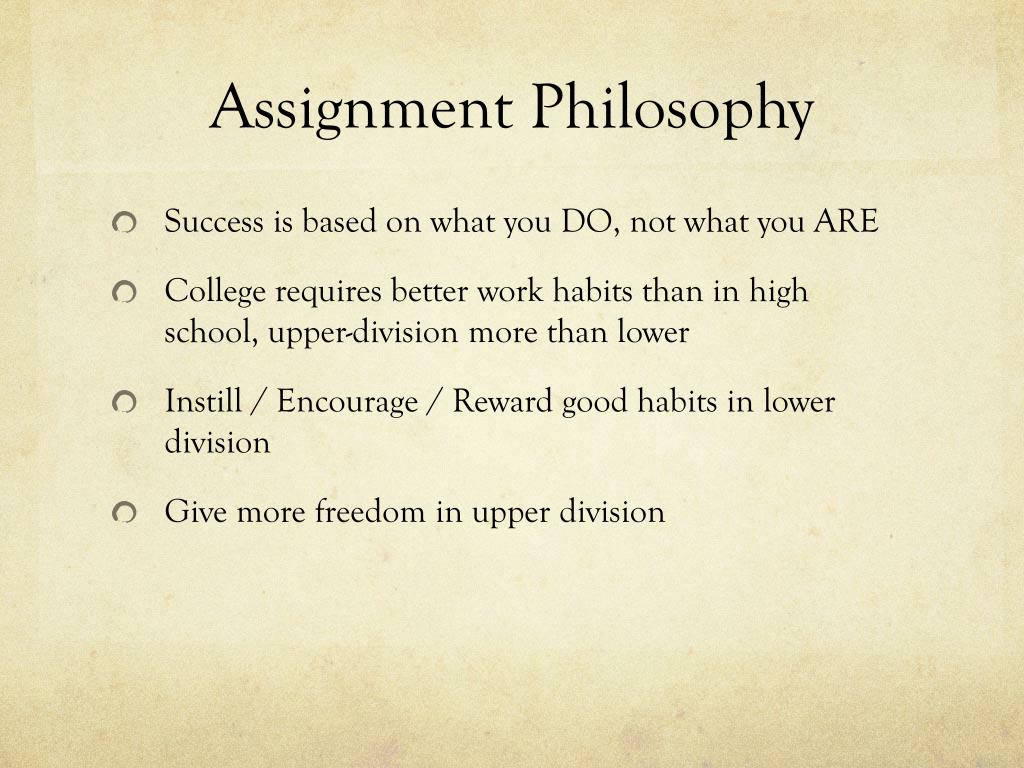 Assignment Philosophy

Success is based on what you DO, not what you ARE

College requires better work habits than in high school, upper-division more than lower

Instill / Encourage / Reward good habits in lower division

Give more freedom in upper division